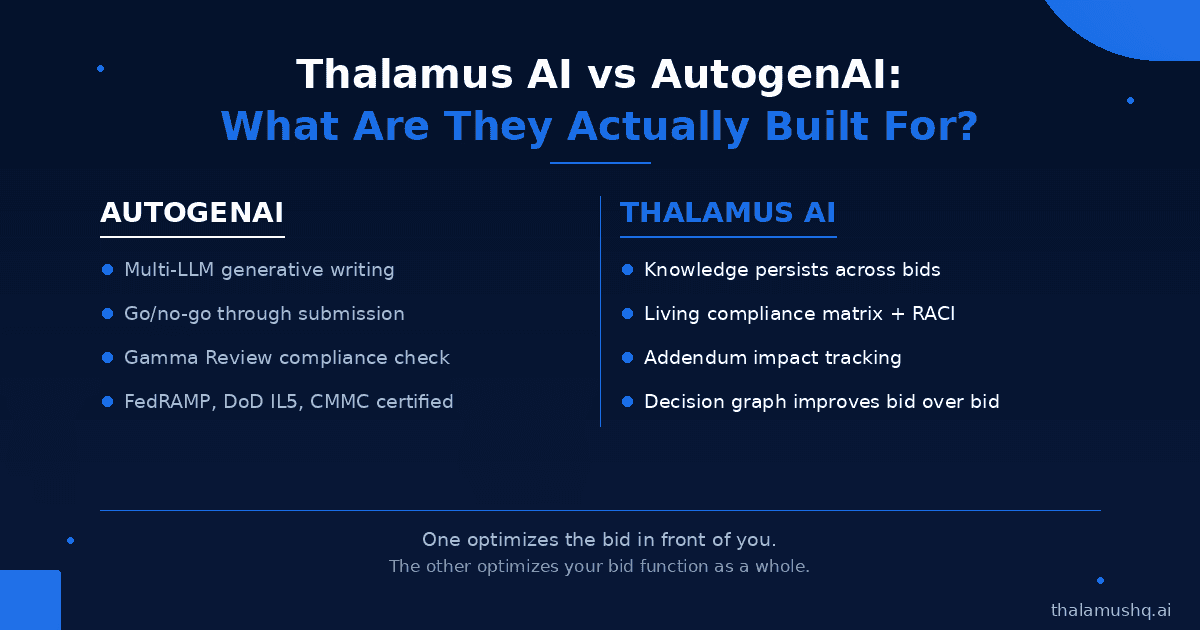 Thalamus AI vs AutogenAI:
What Are They Actually Built For?

AUTOGENAI

- Multi-LLM generative writing
- Go/no-go through submission
- Gamma Review compliance check
- FedRAMP, DoD IL5, CMMC certified

THALAMUS AI

- Knowledge persists across bids
- Living compliance matrix + RACI
- Addendum impact tracking
- Decision graph improves bid over bid

One optimizes the bid in front of you.
The other optimizes your bid function as a whole.

thalamushq.ai